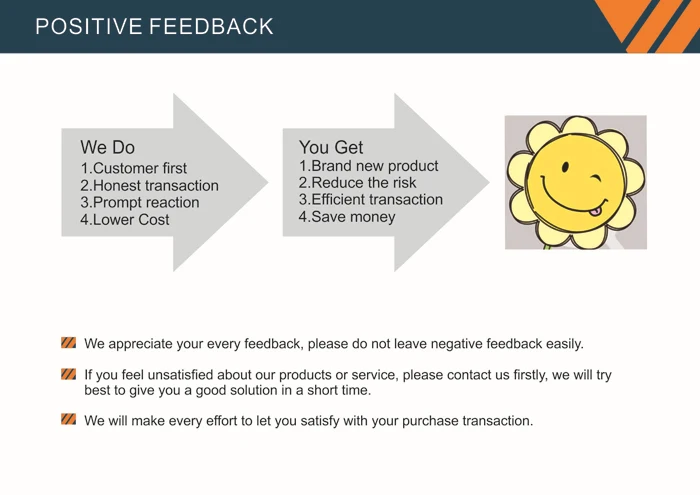 POSITIVE FEEDBACK

We Do
1.Customer first
2.Honest transaction
3.Prompt reaction
4.Lower Cost

You Get
1.Brand new product
2.Reduce the risk
3.Efficient transaction
4.Save money

We appreciate your every feedback, please do not leave negative feedback easily.

If you feel unsatisfied about our products or service, please contact us firstly, we will try best to give you a good solution in a short time.

We will make every effort to let you satisfy with your purchase transaction.